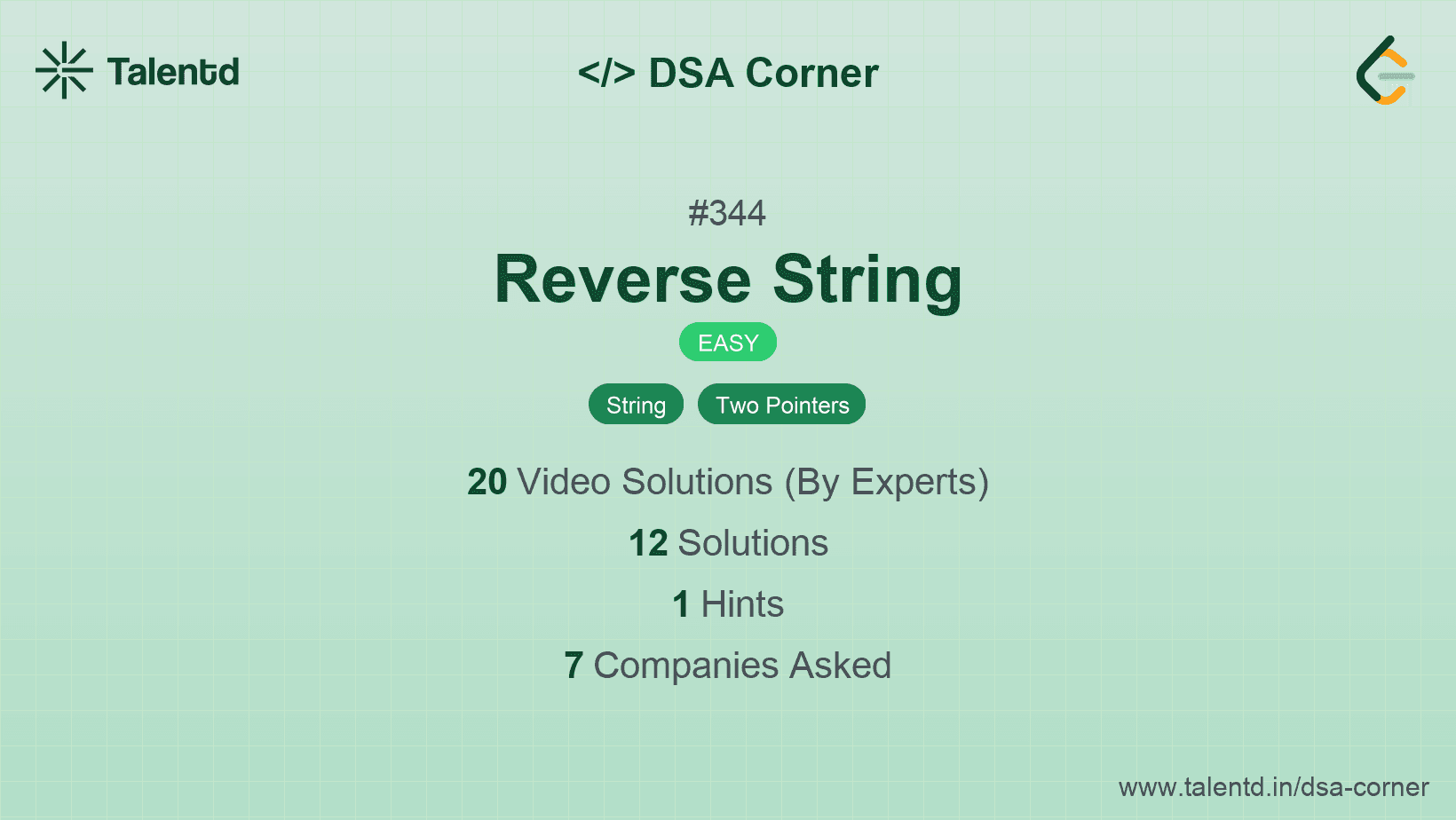 Talentd

</> DSA Corner

#344

Reverse String

EASY

String Two Pointers

20 Video Solutions (By Experts)

12 Solutions

1 Hints

7 Companies Asked

www.talentd.in/dsa-corner